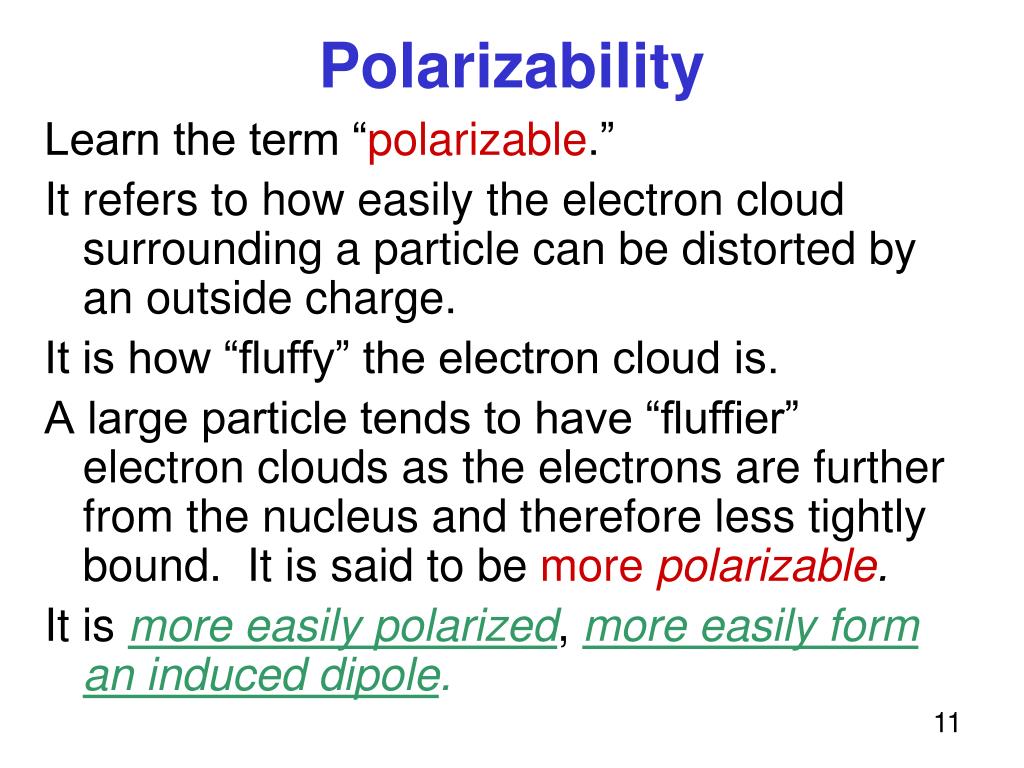 Polarizability

Learn the term “polarizable.”

It refers to how easily the electron cloud surrounding a particle can be distorted by an outside charge.

It is how “fluffy” the electron cloud is.

A large particle tends to have “fluffier” electron clouds as the electrons are further from the nucleus and therefore less tightly bound. It is said to be more polarizable.

It is more easily polarized, more easily form an induced dipole.

11